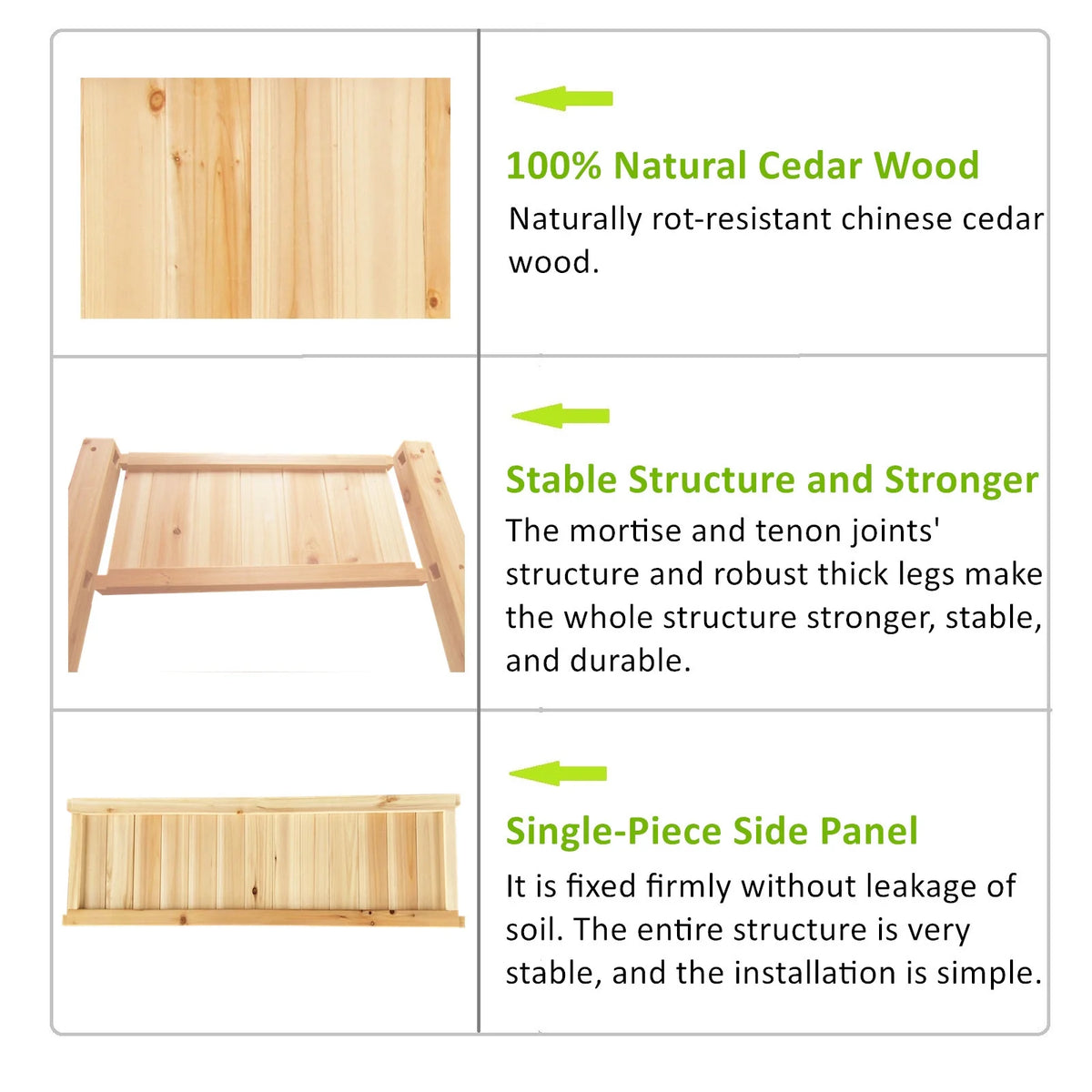 100% Natural Cedar Wood

Naturally rot-resistant chinese cedar wood.

Stable Structure and Stronger

The mortise and tenon joints' structure and robust thick legs make the whole structure stronger, stable, and durable.

Single-Piece Side Panel

It is fixed firmly without leakage of soil. The entire structure is very stable, and the installation is simple.